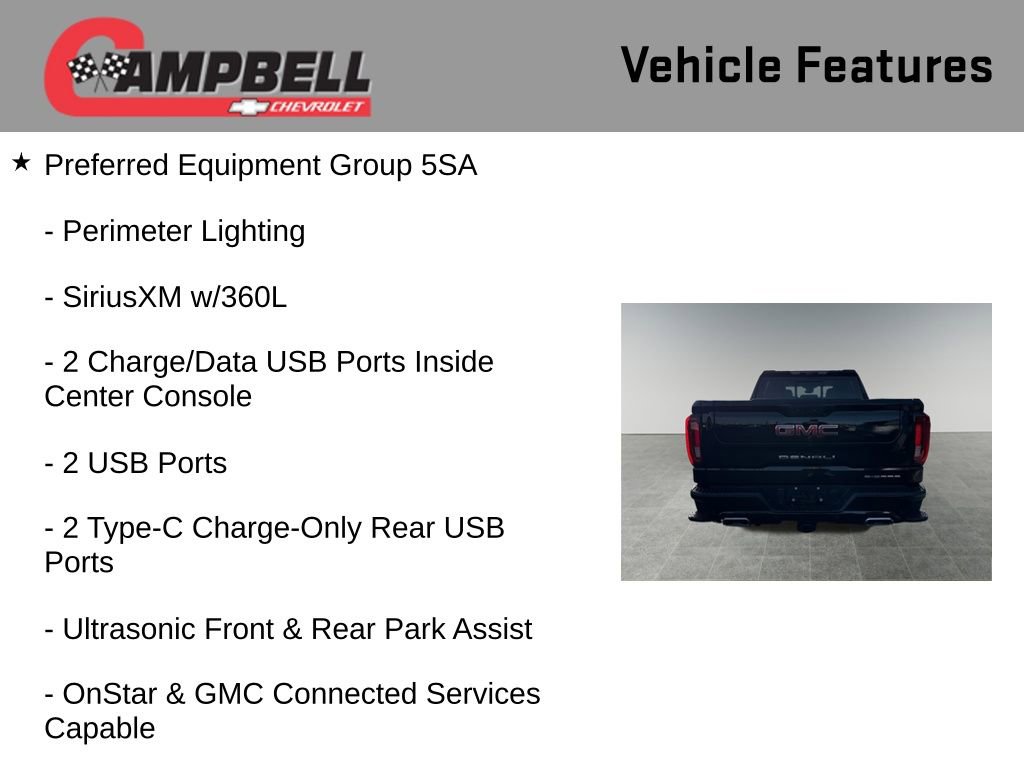 CAMPBELL
CHEVROLET

Vehicle Features

★ Preferred Equipment Group 5SA

- Perimeter Lighting

- SiriusXM w/360L

- 2 Charge/Data USB Ports Inside Center Console

- 2 USB Ports

- 2 Type-C Charge-Only Rear USB Ports

- Ultrasonic Front & Rear Park Assist

- OnStar & GMC Connected Services Capable

GMC
DENALI